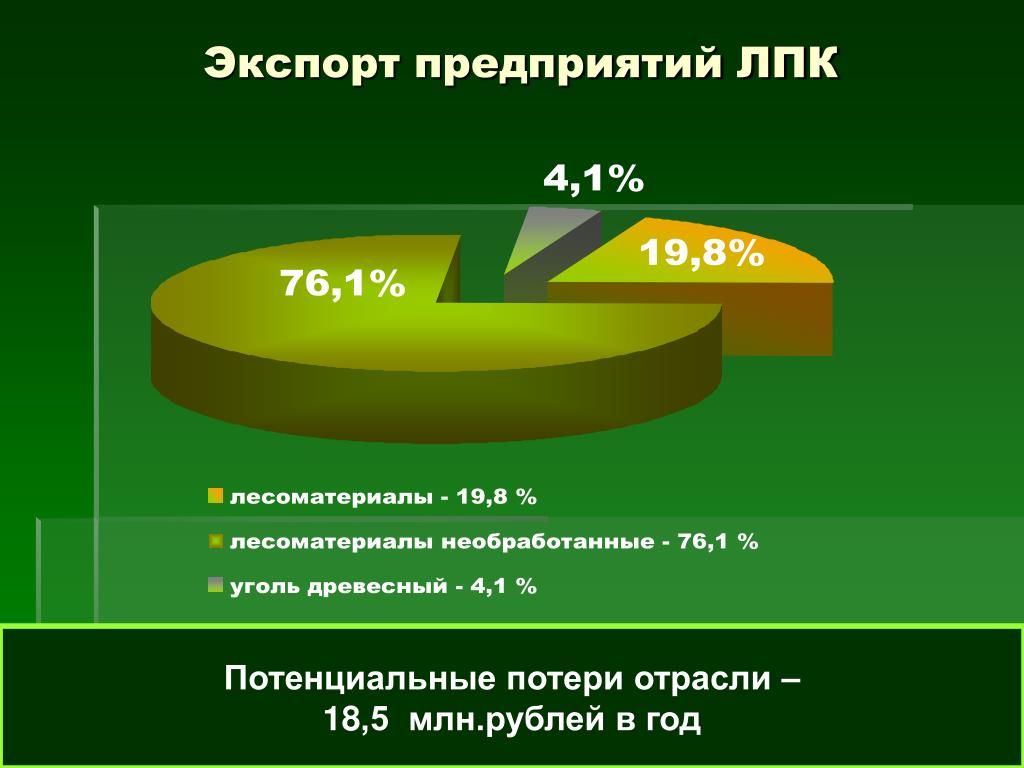 Экспорт предприятий ЛПК

4,1%

19,8%

76,1%

лесоматериалы - 19,8 %

лесоматериалы необработанные - 76,1 %

уголь древесный - 4,1 %

Потенциальные потери отрасли – 18,5 млн.рублей в год